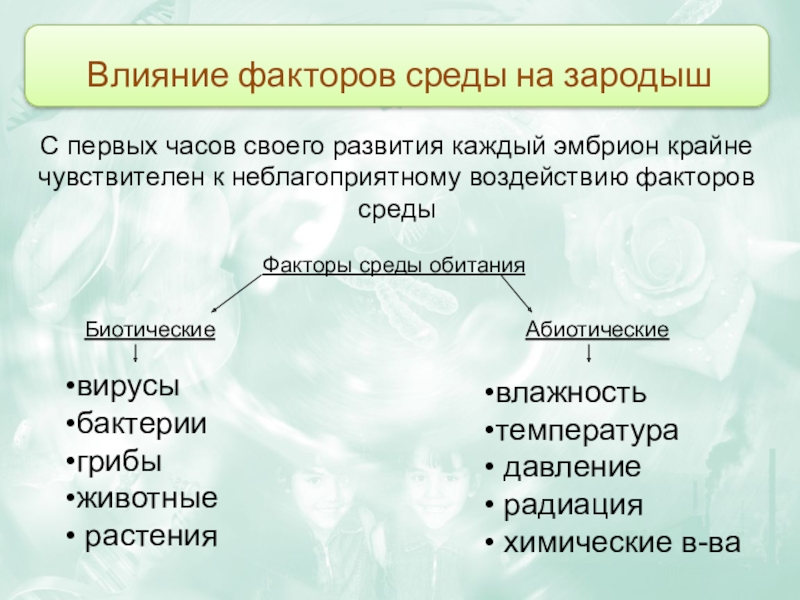 Влияние факторов среды на зародыш

С первых часов своего развития каждый эмбрион крайне чувствителен к неблагоприятному воздействию факторов среды

Факторы среды обитания

Биотические

•вирусы
•бактерии
•грибы
•животные
• растения

Абиотические

•влажность
•температура
• давление
• радиация
• химические в-ва